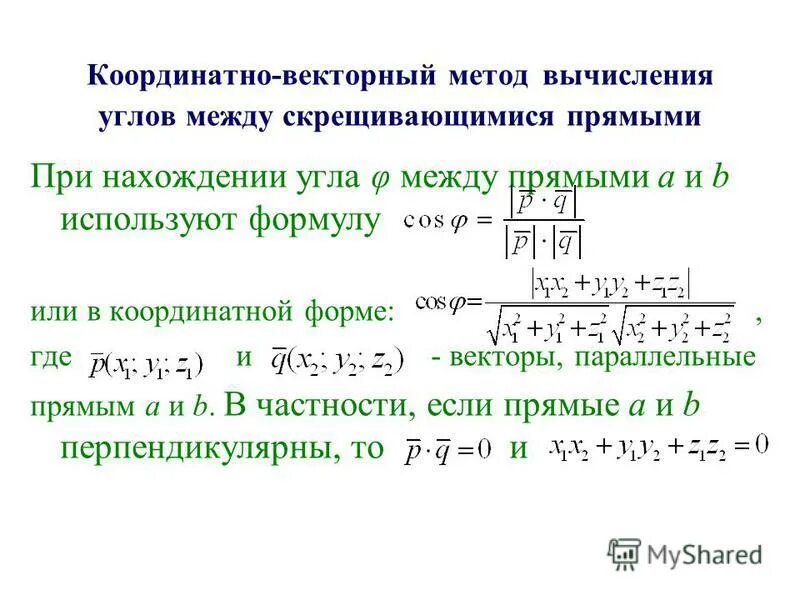 Координатно-векторный метод вычисления углов между скрещивающимися прямыми

При нахождении угла $\varphi$ между прямыми $a$ и $b$ используют формулу $\cos\varphi = \frac{|\overline{p} \cdot \overline{q}|}{|\overline{p}| \cdot |\overline{q}|}$

или в координатной форме: $\cos\varphi = \frac{|x_1x_2 + y_1y_2 + z_1z_2|}{\sqrt{x_1^2 + y_1^2 + z_1^2}\sqrt{x_2^2 + y_2^2 + z_2^2}}$ ,

где $\overline{p}(x_1; y_1; z_1)$ и $\overline{q}(x_2; y_2; z_2)$ - векторы, параллельные прямым $a$ и $b$. В частности, если прямые $a$ и $b$ перпендикулярны, то $\overline{p} \cdot \overline{q} = 0$ и $x_1x_2 + y_1y_2 + z_1z_2 = 0$

MyShared